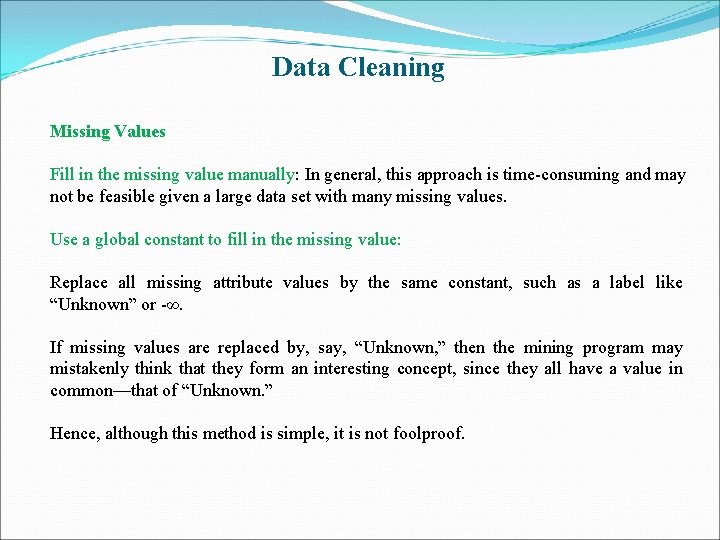 Data Cleaning

Missing Values

Fill in the missing value manually: In general, this approach is time-consuming and may not be feasible given a large data set with many missing values.

Use a global constant to fill in the missing value:

Replace all missing attribute values by the same constant, such as a label like “Unknown” or $-\infty$.

If missing values are replaced by, say, “Unknown,” then the mining program may mistakenly think that they form an interesting concept, since they all have a value in common—that of “Unknown.”

Hence, although this method is simple, it is not foolproof.